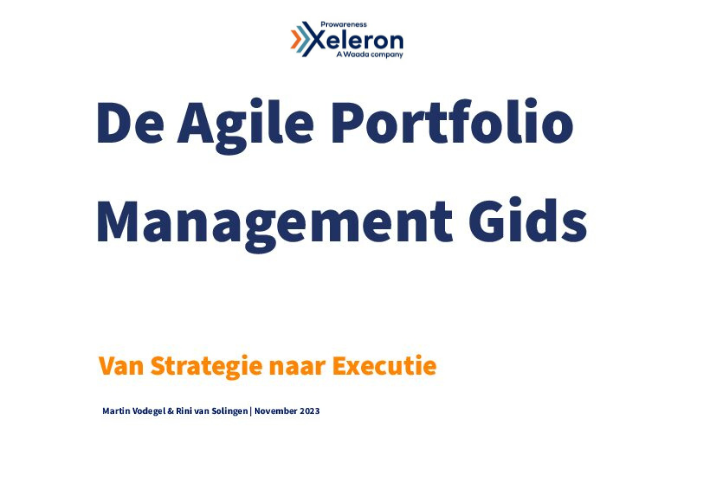 Prowareness
Xeleron
A Waada company

De Agile Portfolio Management Gids

Van Strategie naar Executie

Martin Vodegel & Rini van Solingen | November 2023